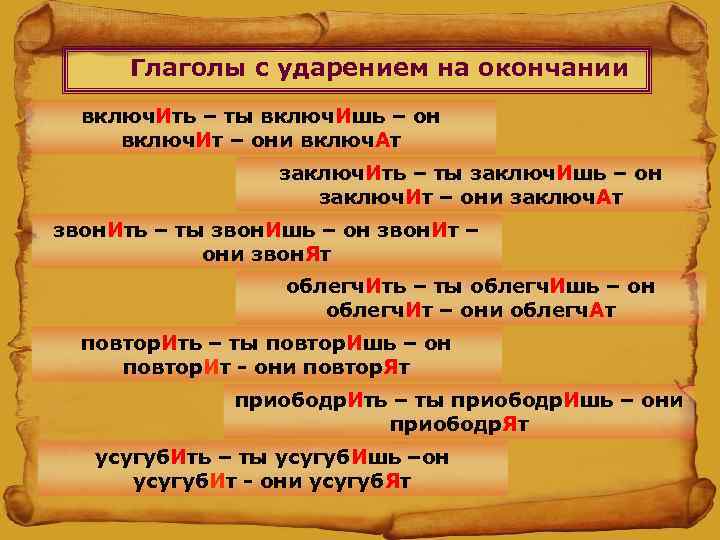 Глаголы с ударением на окончании

включИть – ты включИшь – он включИт – они включАт

заключИть – ты заключИшь – он заключИт – они заключАт

звонИть – ты звонИшь – он звонИт – они звонЯт

облегчИть – ты облегчИшь – он облегчИт – они облегчАт

повторИть – ты повторИшь – он повторИт - они повторЯт

приободрИть – ты приободрИшь – они приободрЯт

усугубИть – ты усугубИшь –он усугубИт - они усугубЯт